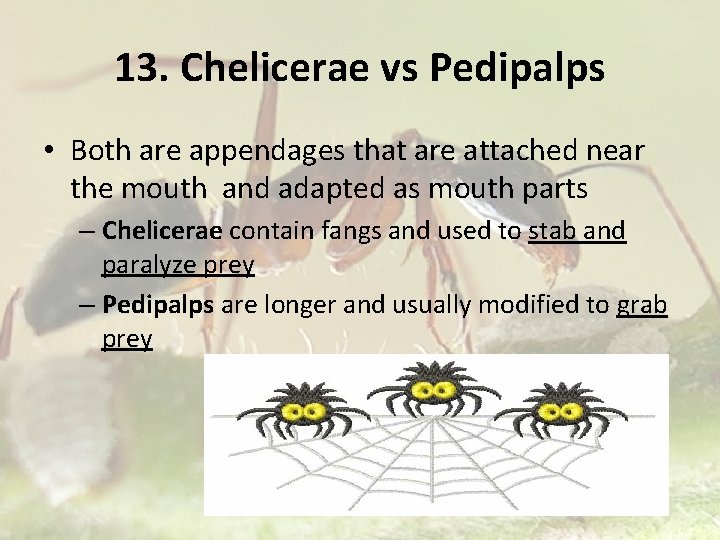 13. Chelicerae vs Pedipalps

• Both are appendages that are attached near the mouth and adapted as mouth parts
– Chelicerae contain fangs and used to stab and paralyze prey
– Pedipalps are longer and usually modified to grab prey